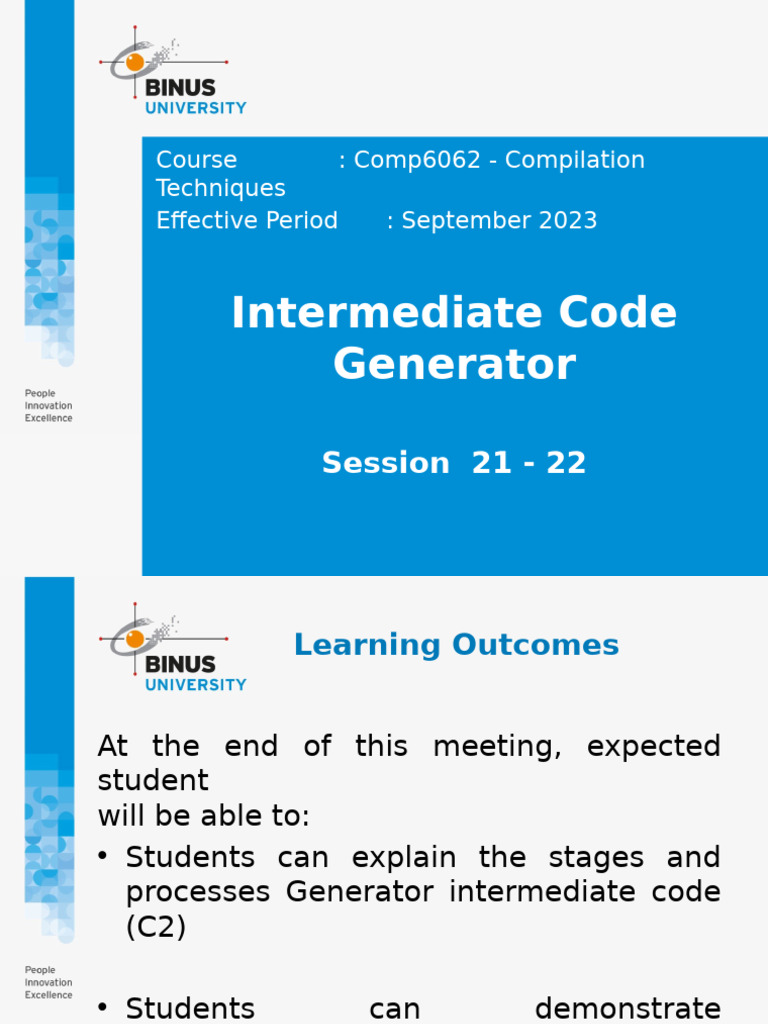 BINUS UNIVERSITY

People Innovation Excellence

Course : Comp6062 - Compilation Techniques
Effective Period : September 2023

Intermediate Code Generator

Session 21 - 22

BINUS UNIVERSITY

People Innovation Excellence

Learning Outcomes

At the end of this meeting, expected student will be able to:

• Students can explain the stages and processes Generator intermediate code (C2)

• Students can demonstrate